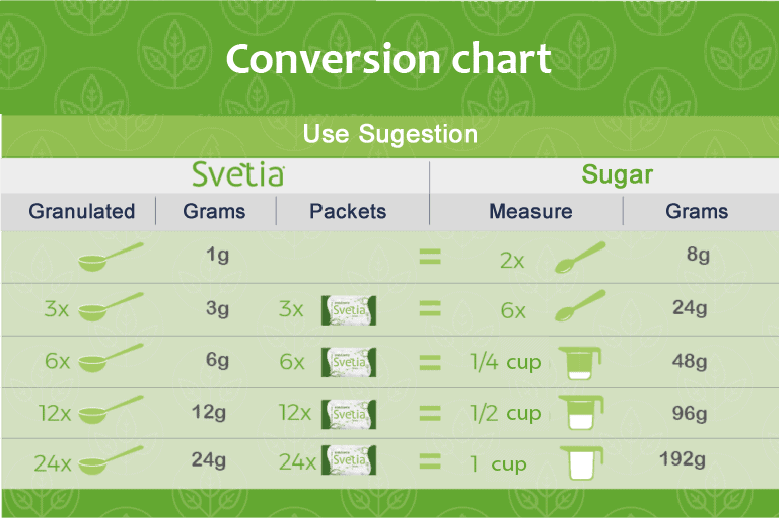 Conversion chart

Use Sugestion

| Svetia | | | | Sugar | |
|---|---|---|---|---|---|
| Granulated | Grams | Packets | | Measure | Grams |
| | 1g | | = | 2x | 8g |
| 3x | 3g | 3x Svetia | = | 6x | 24g |
| 6x | 6g | 6x Svetia | = | 1/4 cup | 48g |
| 12x | 12g | 12x Svetia | = | 1/2 cup | 96g |
| 24x | 24g | 24x Svetia | = | 1 cup | 192g |